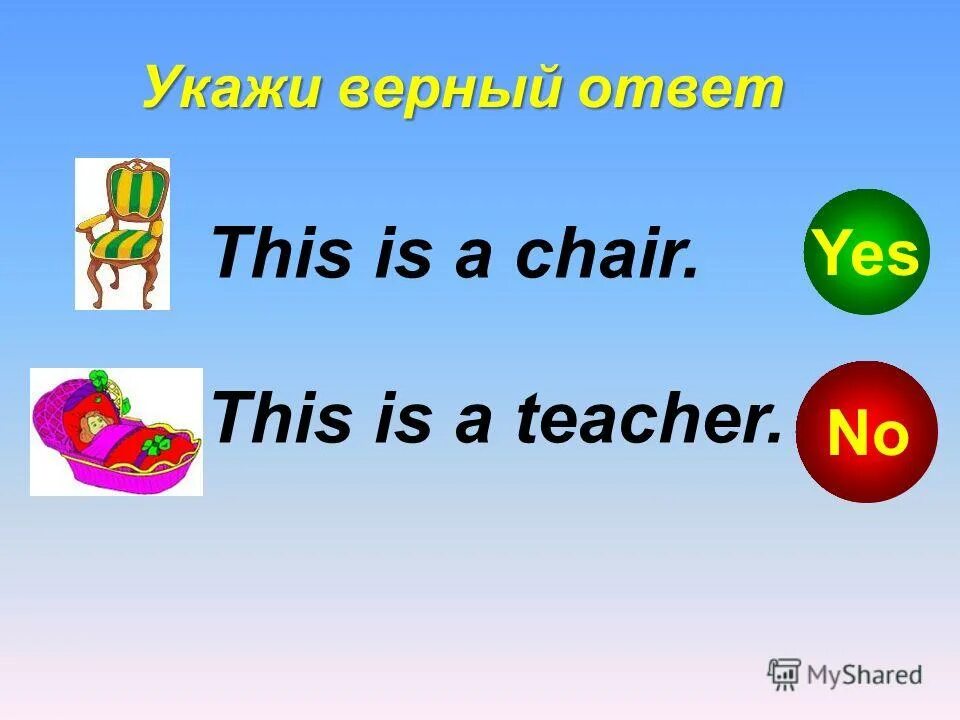 Укажи верный ответ

This is a chair.

Yes

This is a teacher.

No

MyShared